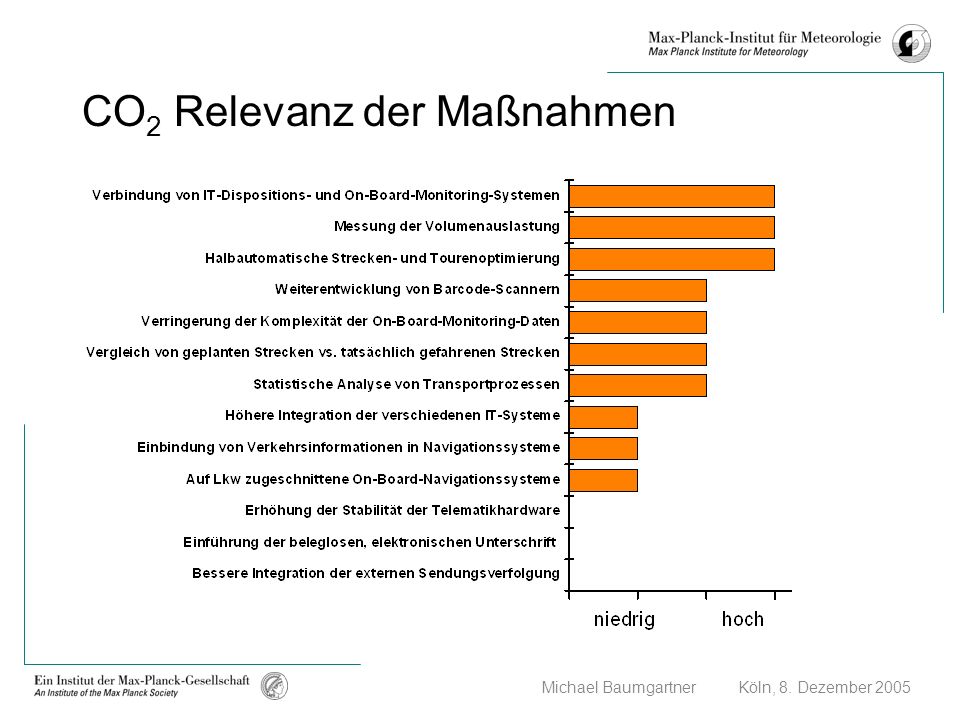 Max-Planck-Institut für Meteorologie
Max Planck Institute for Meteorology

$CO_2$ Relevanz der Maßnahmen

Verbindung von IT-Dispositions- und On-Board-Monitoring-Systemen
Messung der Volumenauslastung
Halbautomatische Strecken- und Tourenoptimierung
Weiterentwicklung von Barcode-Scannern
Verringerung der Komplexität der On-Board-Monitoring-Daten
Vergleich von geplanten Strecken vs. tatsächlich gefahrenen Strecken
Statistische Analyse von Transportprozessen
Höhere Integration der verschiedenen IT-Systeme
Einbindung von Verkehrsinformationen in Navigationssysteme
Auf Lkw zugeschnittene On-Board-Navigationssysteme
Erhöhung der Stabilität der Telematikhardware
Einführung der beleglosen, elektronischen Unterschrift
Bessere Integration der externen Sendungsverfolgung

niedrig
hoch

Ein Institut der Max-Planck-Gesellschaft
An Institute of the Max Planck Society

Michael Baumgartner
Köln, 8. Dezember 2005